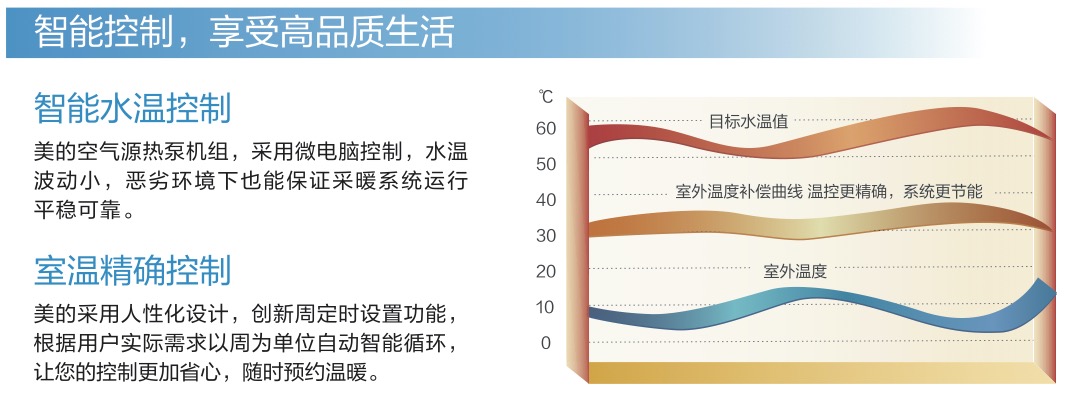 智能控制，享受高品质生活

智能水温控制

美的空气源热泵机组，采用微电脑控制，水温波动小，恶劣环境下也能保证采暖系统运行平稳可靠。

室温精确控制

美的采用人性化设计，创新周定时设置功能，根据用户实际需求以周为单位自动智能循环，让您的控制更加省心，随时预约温暖。

℃
60
50
40
30
20
10
0

目标水温值

室外温度补偿曲线 温控更精确，系统更节能

室外温度